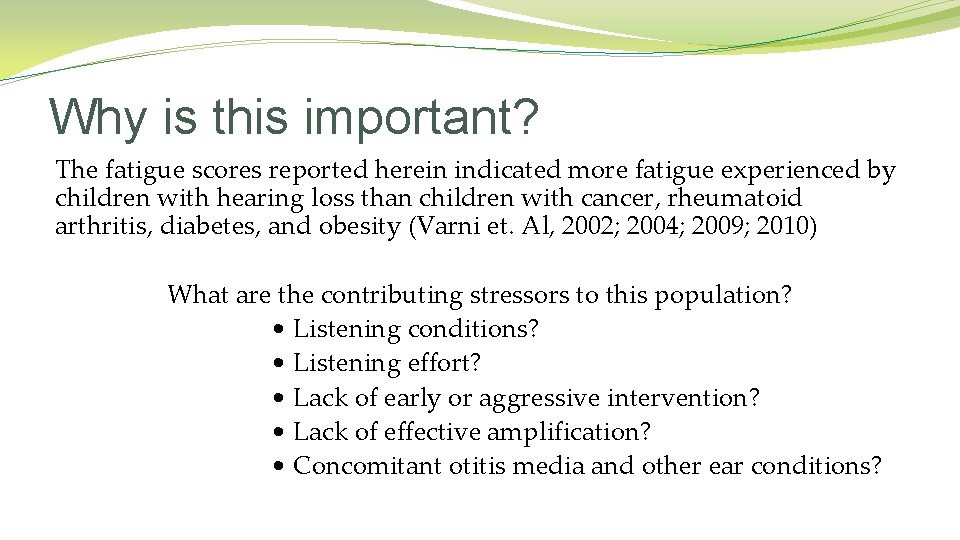 Why is this important?

The fatigue scores reported herein indicated more fatigue experienced by children with hearing loss than children with cancer, rheumatoid arthritis, diabetes, and obesity (Varni et. Al, 2002; 2004; 2009; 2010)

What are the contributing stressors to this population?
• Listening conditions?
• Listening effort?
• Lack of early or aggressive intervention?
• Lack of effective amplification?
• Concomitant otitis media and other ear conditions?